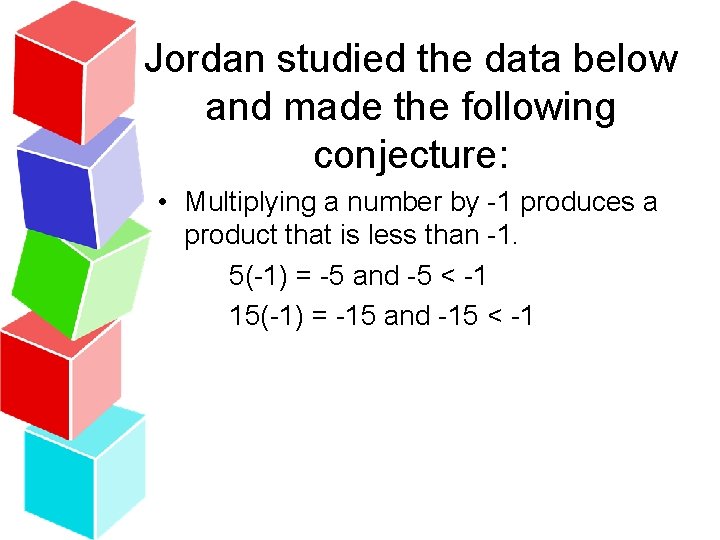 Jordan studied the data below and made the following conjecture:

• Multiplying a number by -1 produces a product that is less than -1.

$5(-1) = -5$ and $-5 < -1$

$15(-1) = -15$ and $-15 < -1$